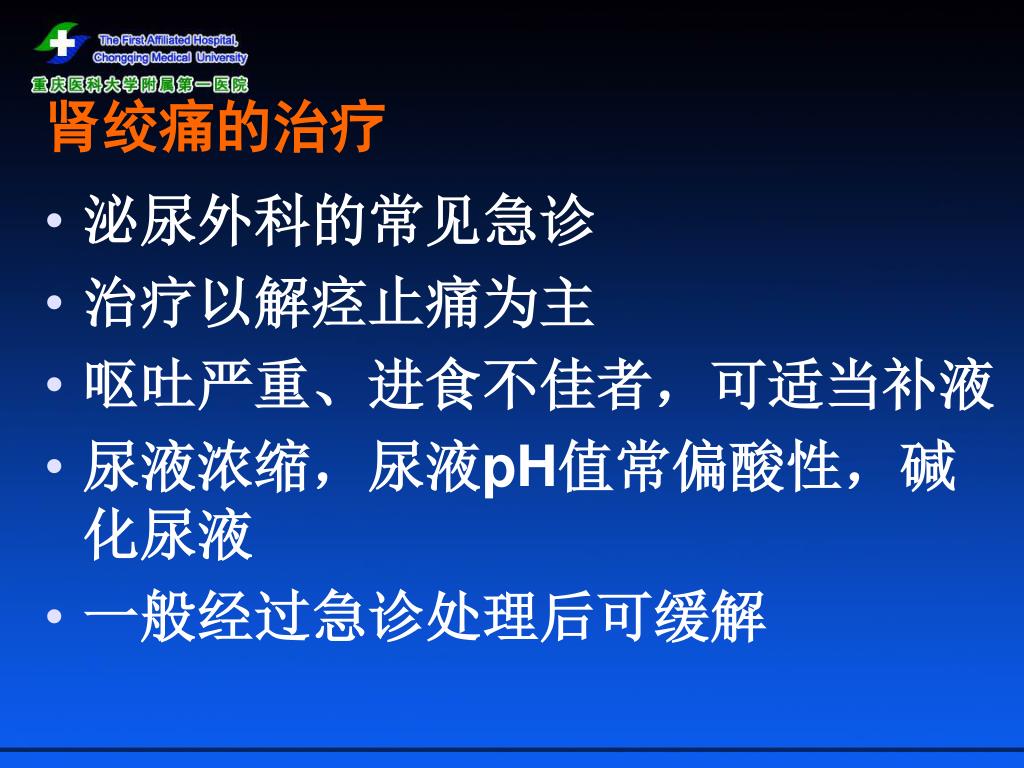 The First Affiliated Hospital, Chongqing Medical University
重庆医科大学附属第一医院

肾绞痛的治疗

• 泌尿外科的常见急诊
• 治疗以解痉止痛为主
• 呕吐严重、进食不佳者，可适当补液
• 尿液浓缩，尿液pH值常偏酸性，碱化尿液
• 一般经过急诊处理后可缓解